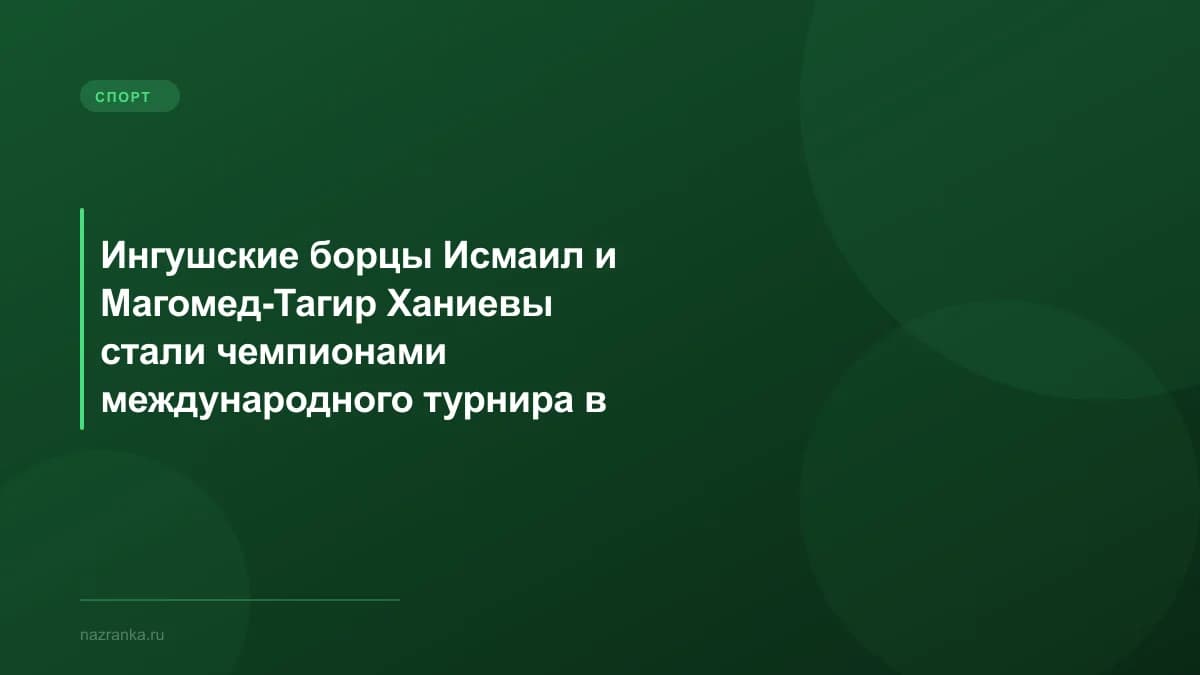 СПОРТ

Ингушские борцы Исмаил и Магомед-Тагир Ханиевы стали чемпионами международного турнира в

nazranka.ru